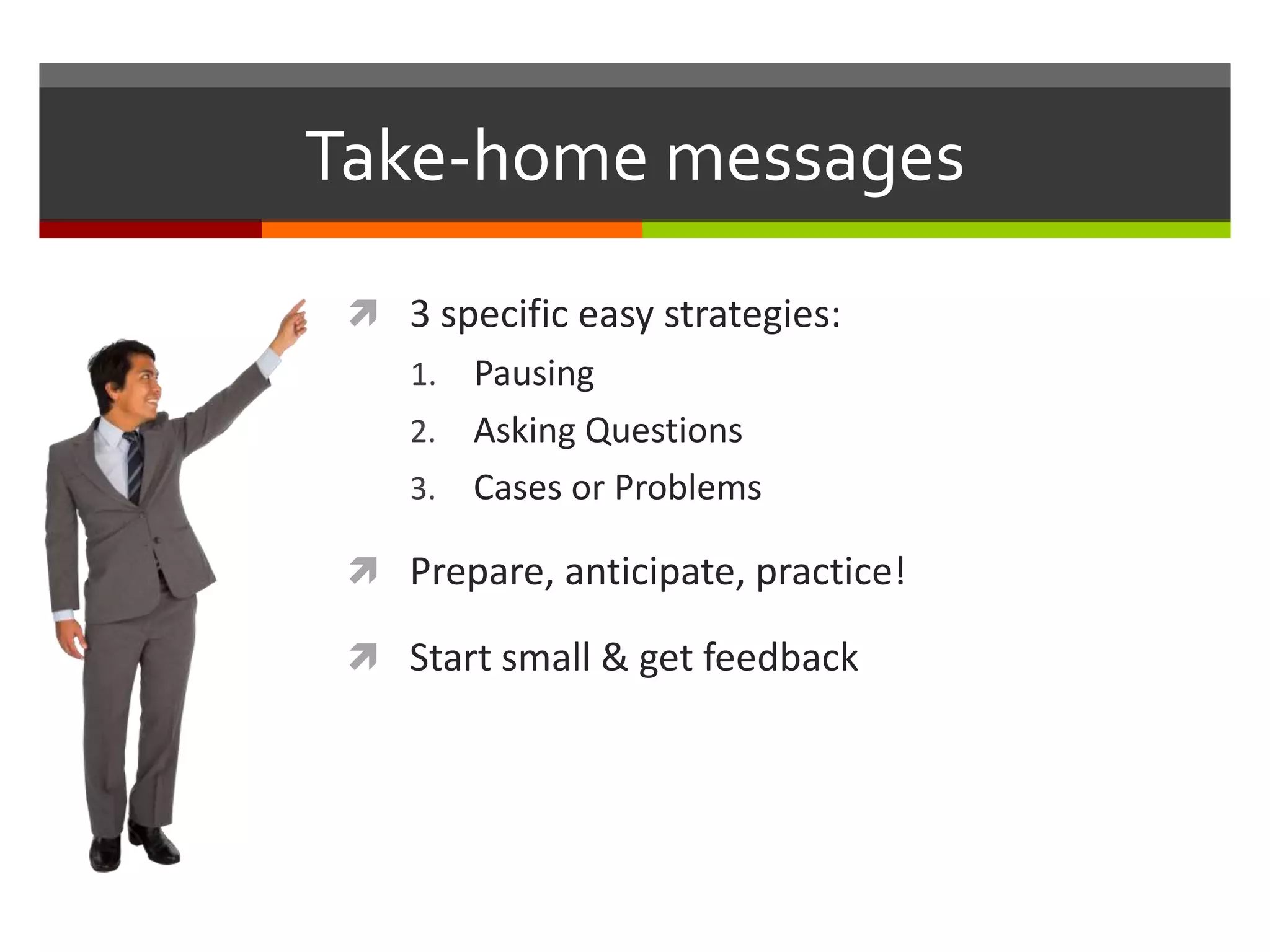 Take-home messages

3 specific easy strategies:
1. Pausing
2. Asking Questions
3. Cases or Problems

Prepare, anticipate, practice!

Start small & get feedback